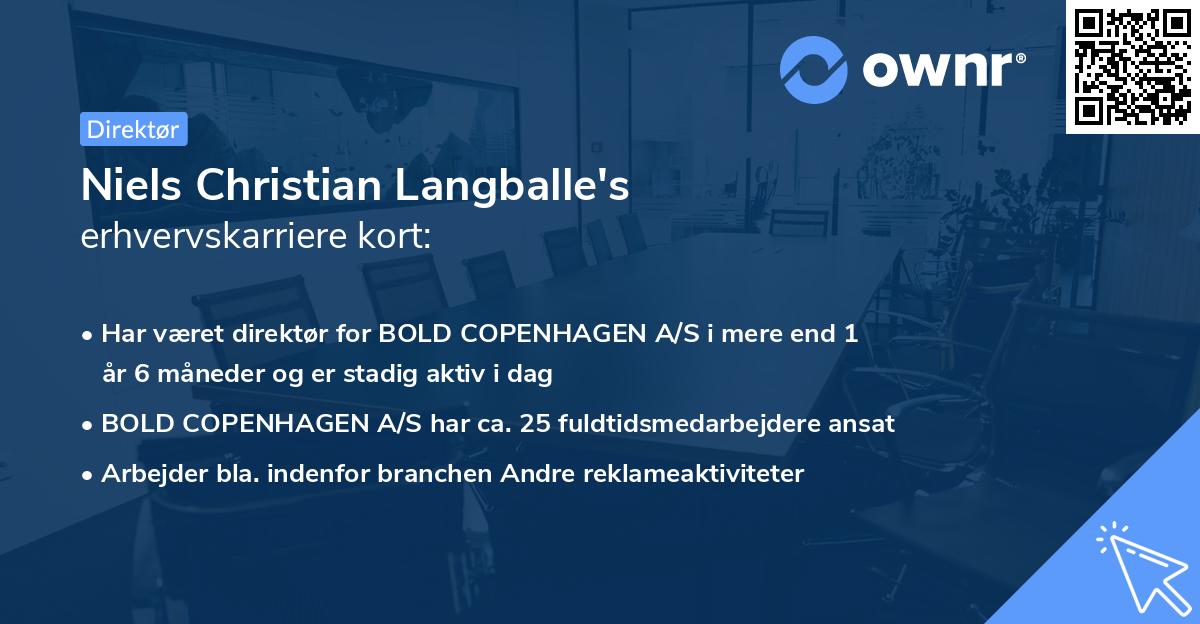 ownr®

Direktør

Niels Christian Langballe's
erhvervskarriere kort:

• Har været direktør for BOLD COPENHAGEN A/S i mere end 1 år 6 måneder og er stadig aktiv i dag
• BOLD COPENHAGEN A/S har ca. 25 fuldtidsmedarbejdere ansat
• Arbejder bla. indenfor branchen Andre reklameaktiviteter